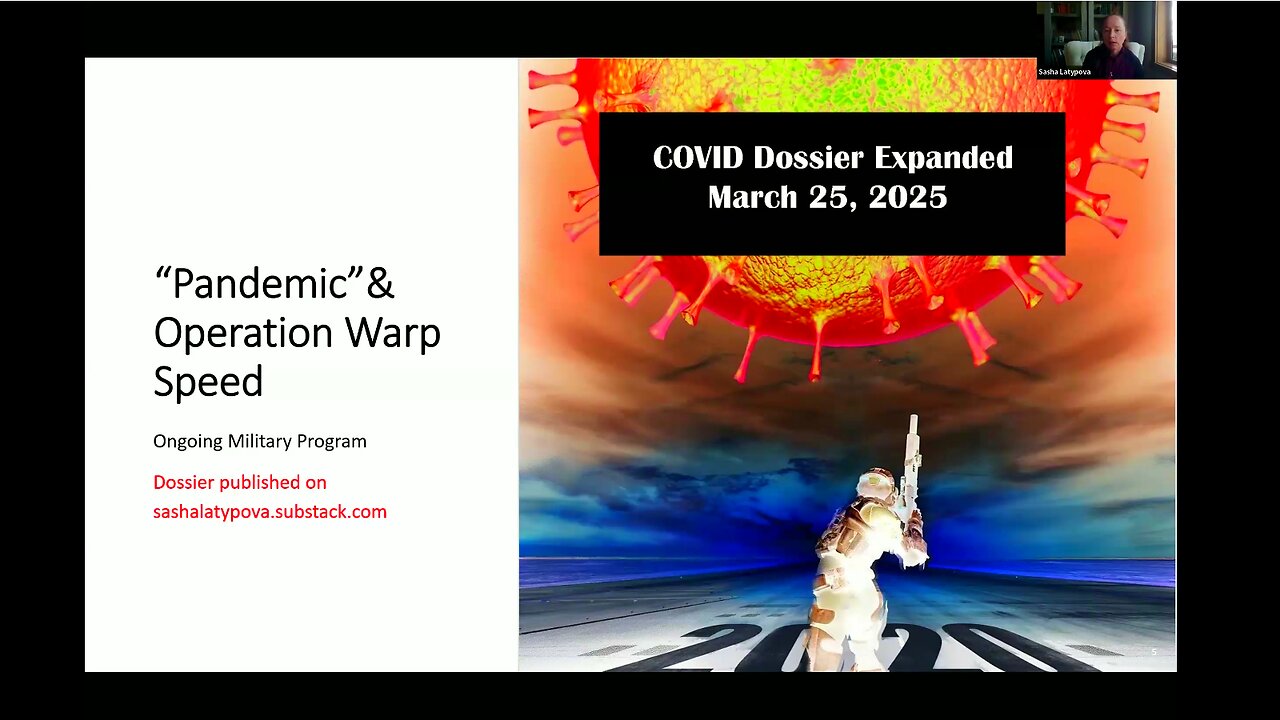 Sasha Latypova

COVID Dossier Expanded
March 25, 2025

“Pandemic”& Operation Warp Speed

Ongoing Military Program

Dossier published on sashalatypova.substack.com

2020

5